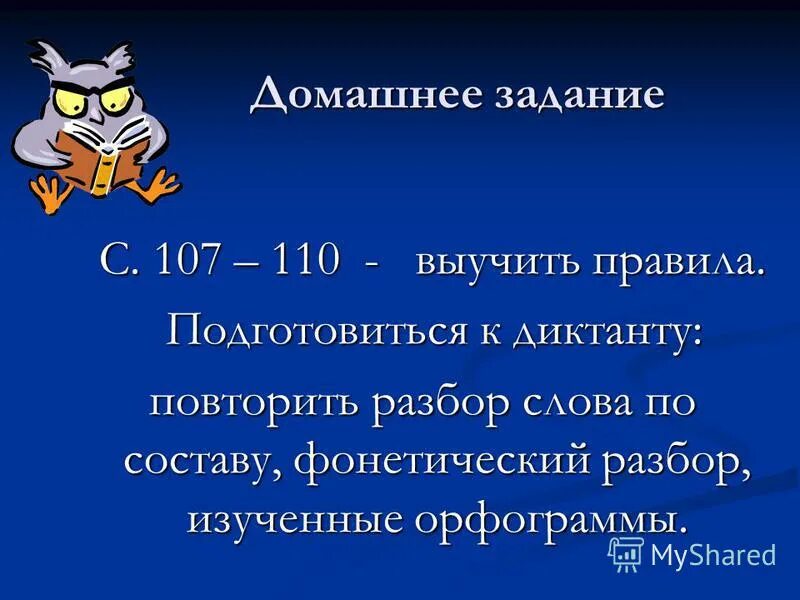 Домашнее задание

С. 107 – 110 - выучить правила.

Подготовиться к диктанту:

повторить разбор слова по составу, фонетический разбор, изученные орфограммы.

MyShared